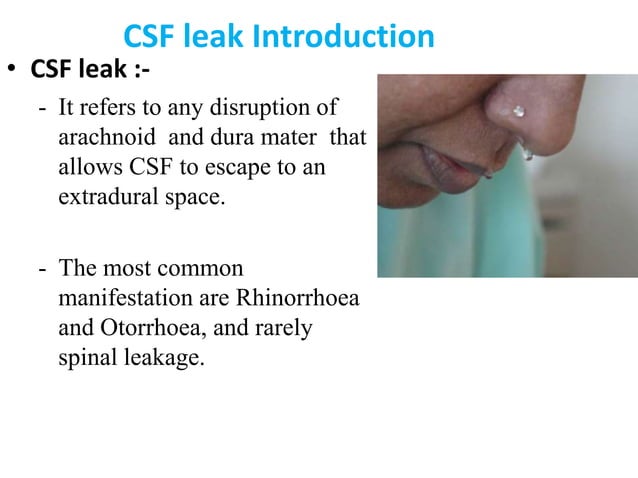 CSF leak Introduction

• CSF leak :-

- It refers to any disruption of arachnoid and dura mater that allows CSF to escape to an extradural space.

- The most common manifestation are Rhinorrhoea and Otorrhoea, and rarely spinal leakage.